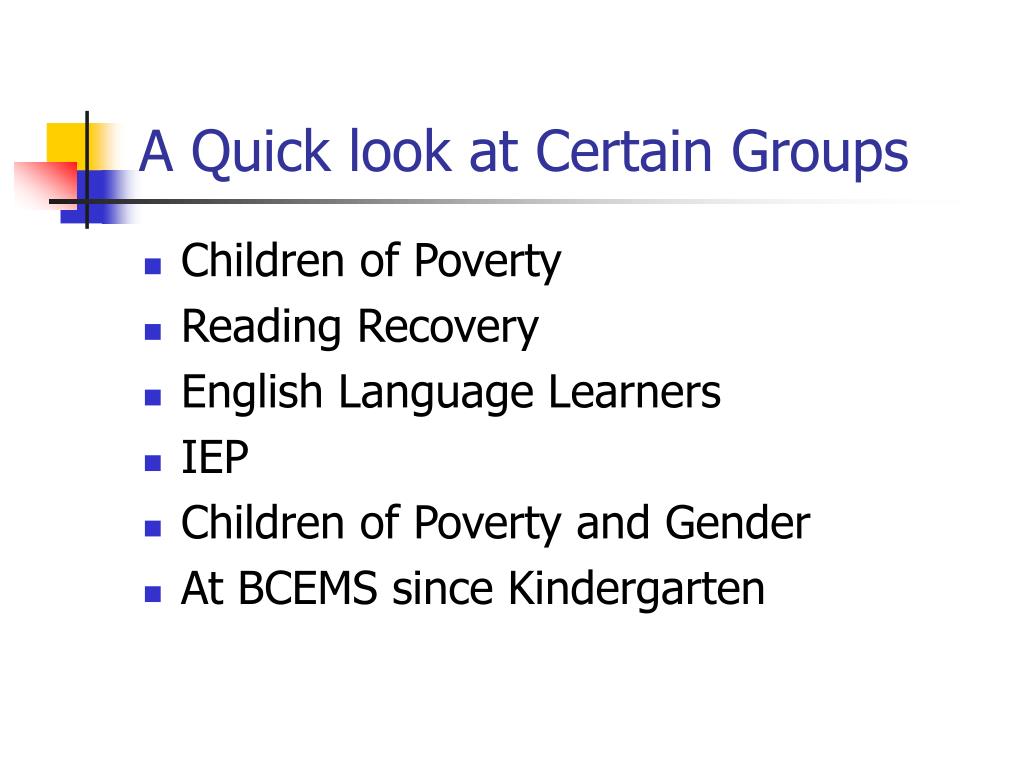 A Quick look at Certain Groups

- Children of Poverty
- Reading Recovery
- English Language Learners
- IEP
- Children of Poverty and Gender
- At BCEMS since Kindergarten